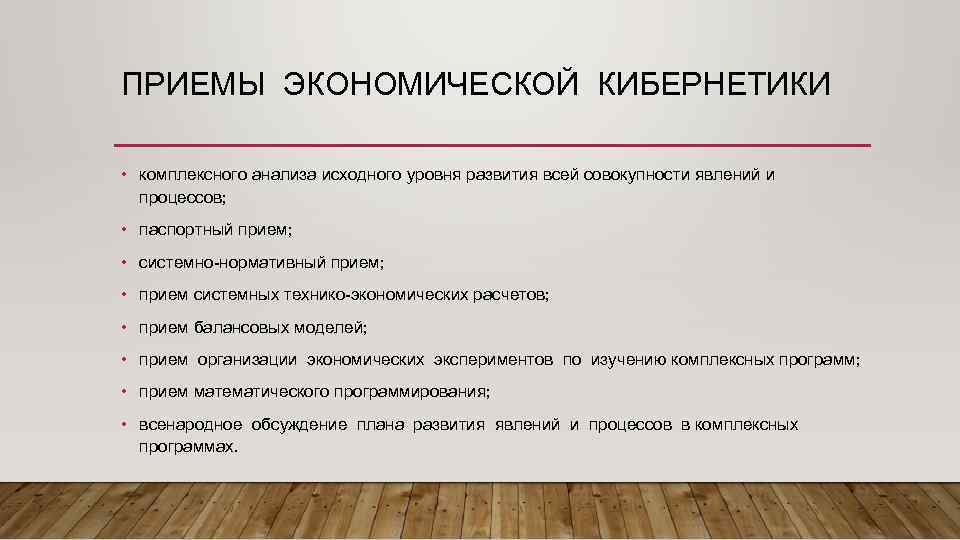 ПРИЕМЫ ЭКОНОМИЧЕСКОЙ КИБЕРНЕТИКИ

• комплексного анализа исходного уровня развития всей совокупности явлений и процессов;
• паспортный прием;
• системно-нормативный прием;
• прием системных технико-экономических расчетов;
• прием балансовых моделей;
• прием организации экономических экспериментов по изучению комплексных программ;
• прием математического программирования;
• всенародное обсуждение плана развития явлений и процессов в комплексных программах.